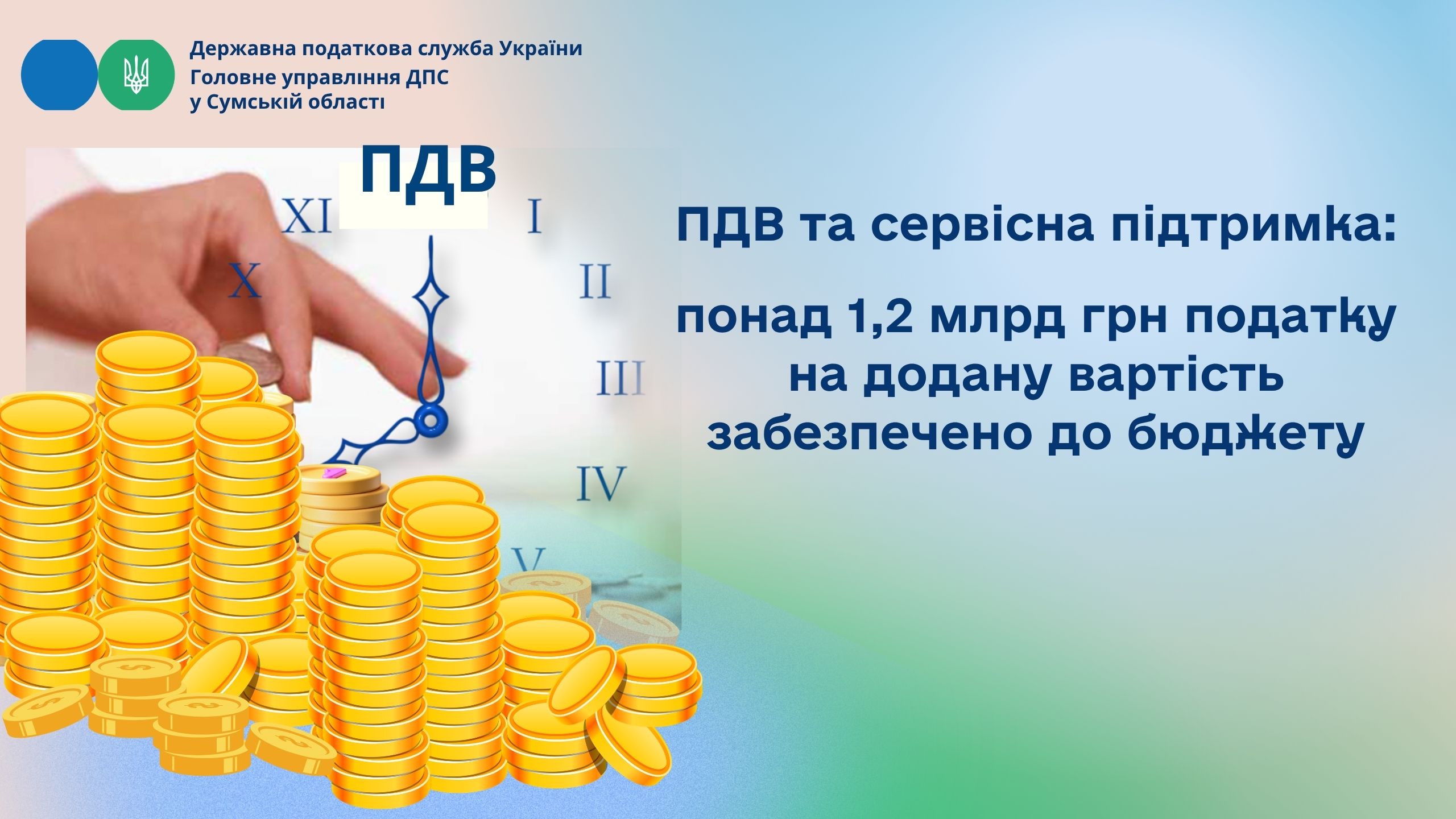 Державна податкова служба України
Головне управління ДПС
у Сумській області

ПДВ

XI I X II III IV V

ПДВ та сервісна підтримка:

понад 1,2 млрд грн податку на додану вартість забезпечено до бюджету